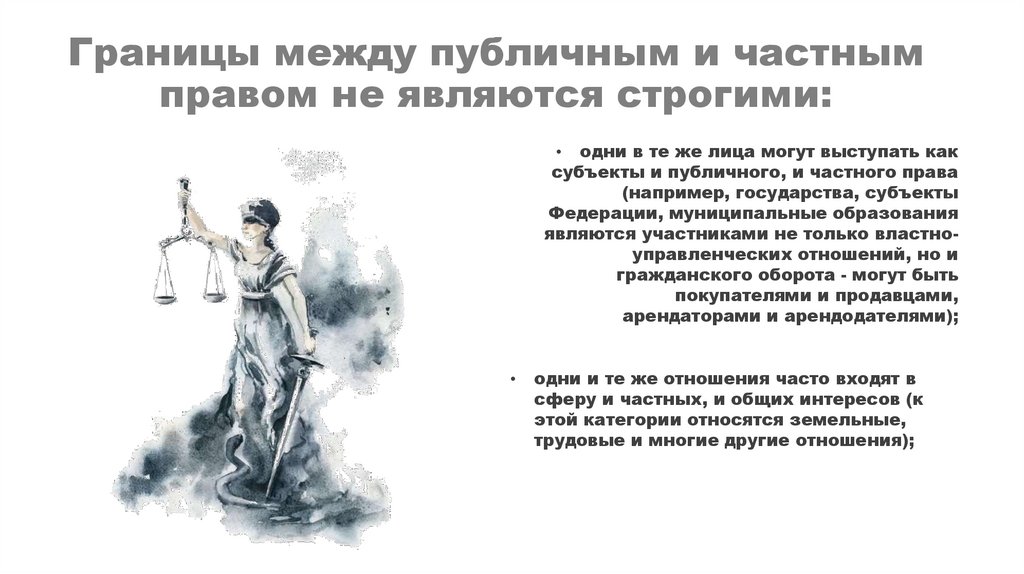 Границы между публичным и частным правом не являются строгими:

• одни в те же лица могут выступать как субъекты и публичного, и частного права (например, государства, субъекты Федерации, муниципальные образования являются участниками не только властно-управленческих отношений, но и гражданского оборота - могут быть покупателями и продавцами, арендаторами и арендодателями);

• одни и те же отношения часто входят в сферу и частных, и общих интересов (к этой категории относятся земельные, трудовые и многие другие отношения);